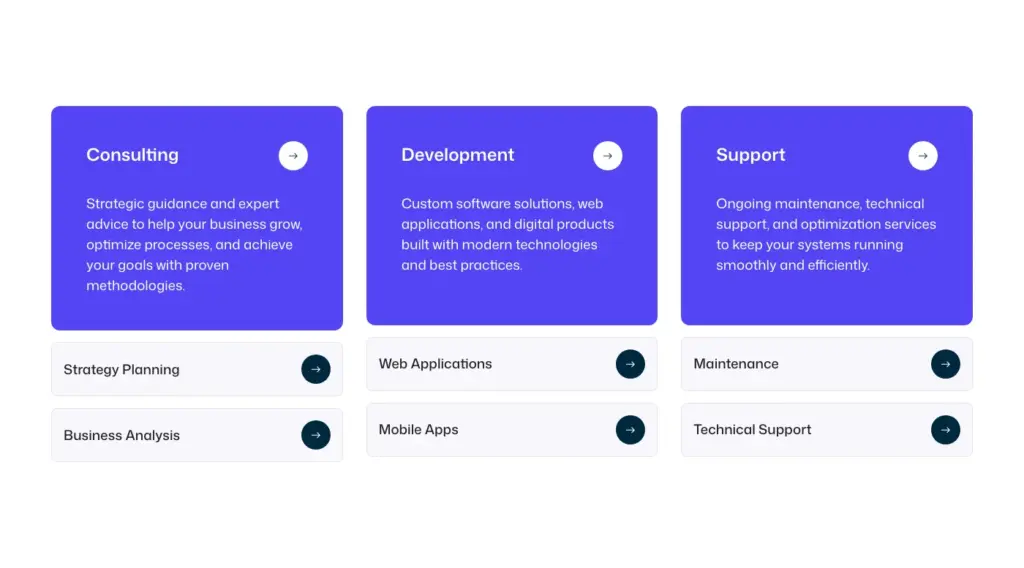 Consulting

Strategic guidance and expert advice to help your business grow, optimize processes, and achieve your goals with proven methodologies.

Strategy Planning

Business Analysis

Development

Custom software solutions, web applications, and digital products built with modern technologies and best practices.

Web Applications

Mobile Apps

Support

Ongoing maintenance, technical support, and optimization services to keep your systems running smoothly and efficiently.

Maintenance

Technical Support